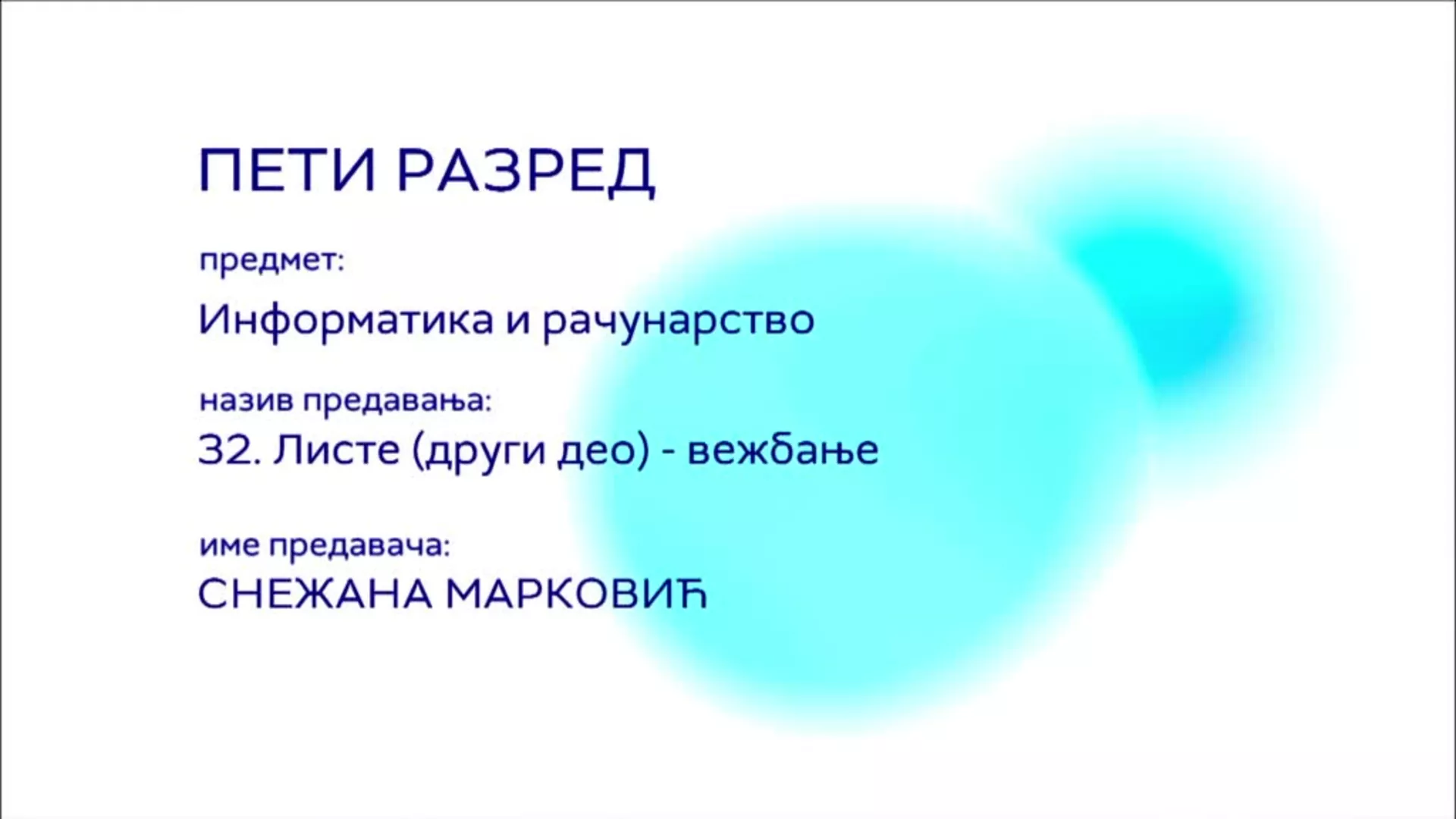 ПЕТИ РАЗРЕД

предмет:

Информатика и рачунарство

назив предавања:

32. Листе (други део) - вежбање

име предавача:

СНЕЖАНА МАРКОВИЋ